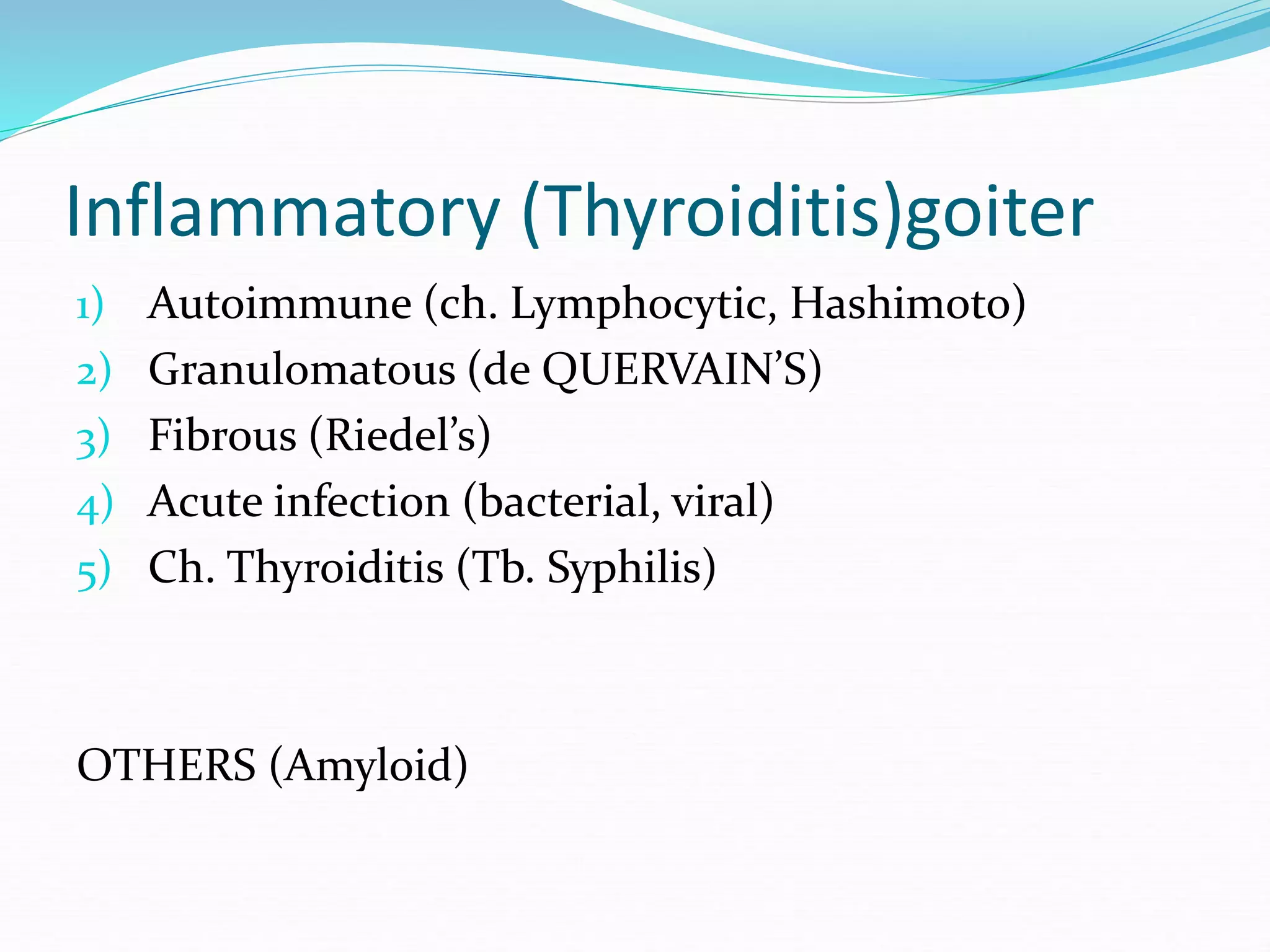 Inflammatory (Thyroiditis)goiter

1) Autoimmune (ch. Lymphocytic, Hashimoto)
2) Granulomatous (de QUERVAIN’S)
3) Fibrous (Riedel’s)
4) Acute infection (bacterial, viral)
5) Ch. Thyroiditis (Tb. Syphilis)

OTHERS (Amyloid)